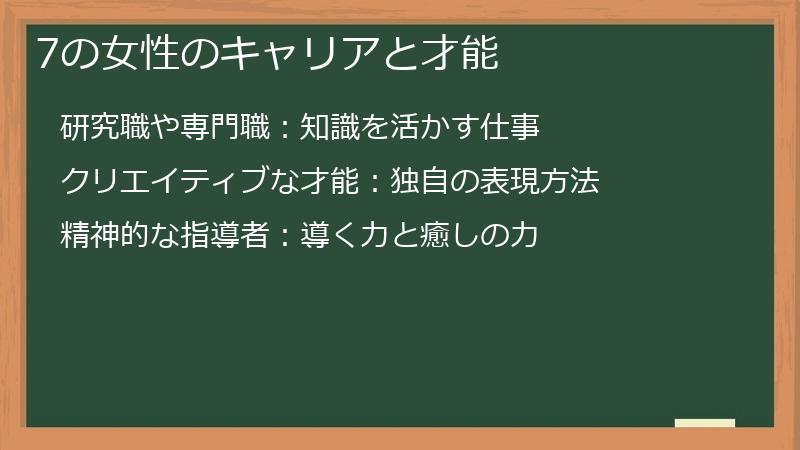 7の女性のキャリアと才能

研究職や専門職：知識を活かす仕事

クリエイティブな才能：独自の表現方法

精神的な指導者：導く力と癒しの力